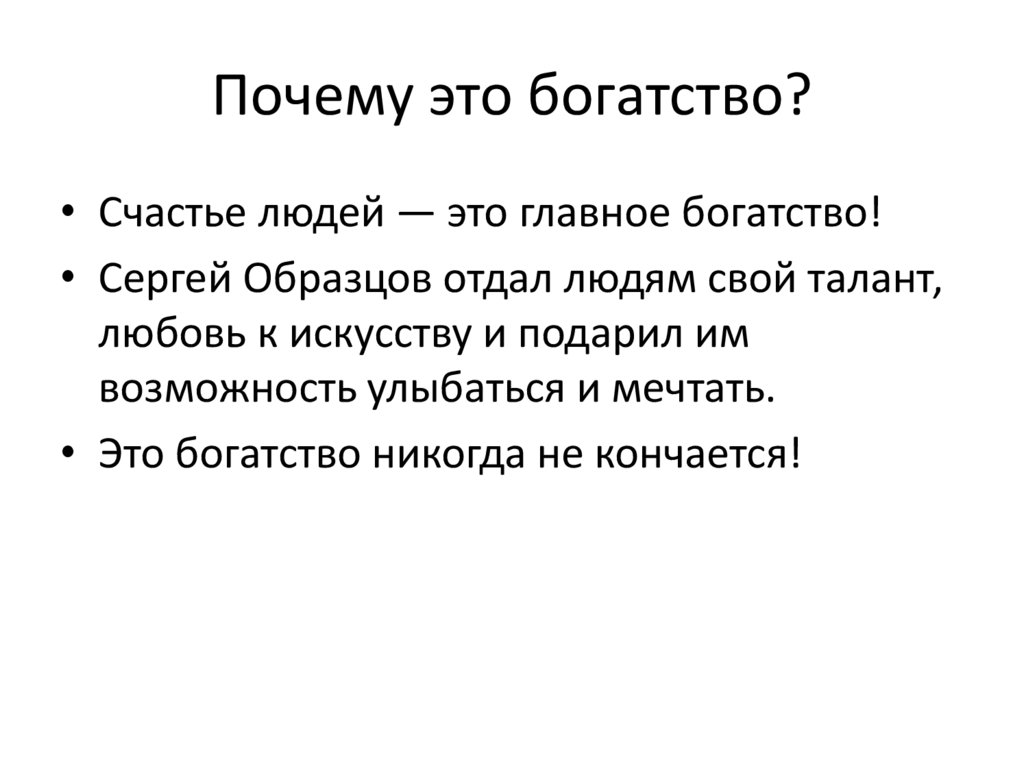 Почему это богатство?

• Счастье людей — это главное богатство!
• Сергей Образцов отдал людям свой талант, любовь к искусству и подарил им возможность улыбаться и мечтать.
• Это богатство никогда не кончается!